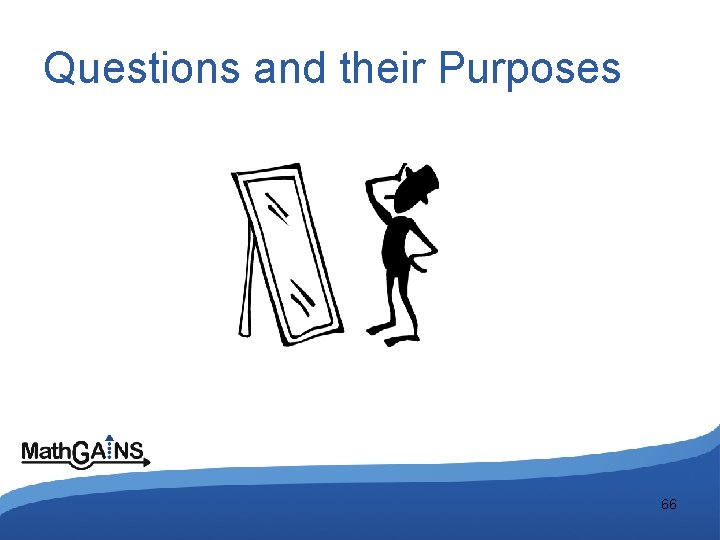 Questions and their Purposes

MathGAINS

66